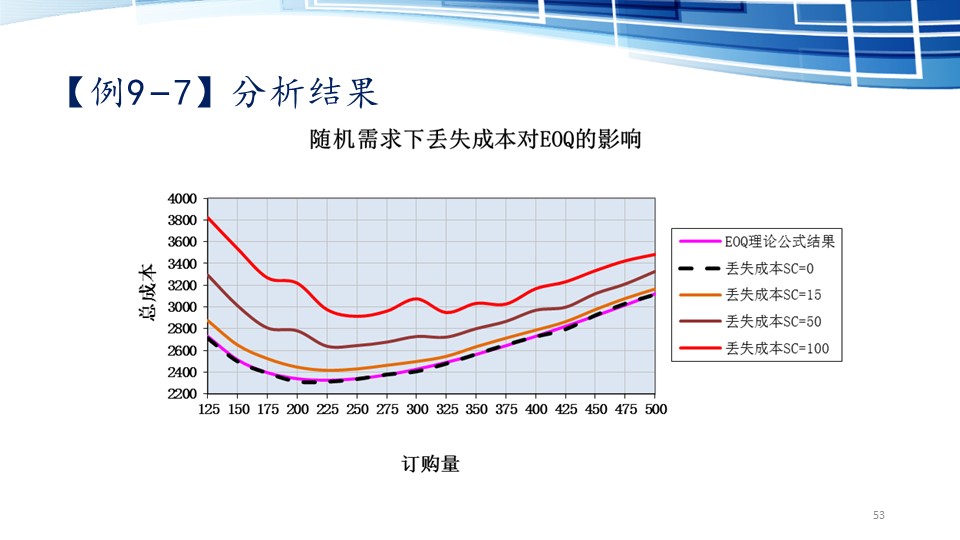 【例9-7】分析结果

随机需求下丢失成本对EOQ的影响

总成本

4000
3800
3600
3400
3200
3000
2800
2600
2400
2200

125 150 175 200 225 250 275 300 325 350 375 400 425 450 475 500

订购量

EOQ理论公式结果
丢失成本SC=0
丢失成本SC=15
丢失成本SC=50
丢失成本SC=100

53